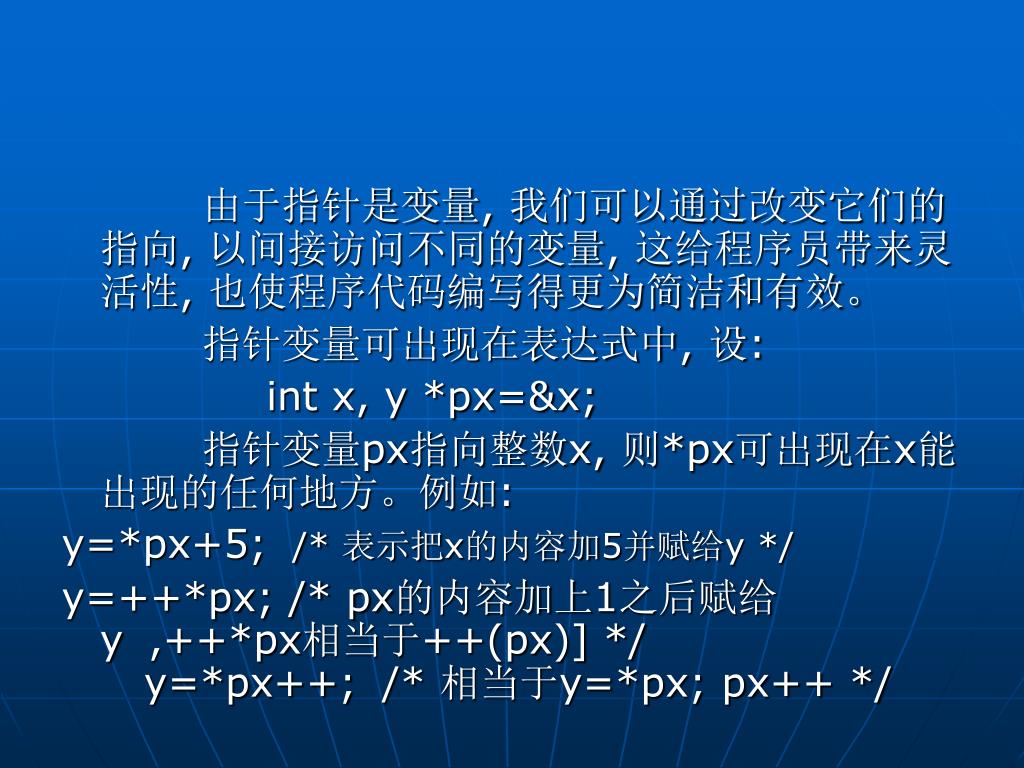 由于指针是变量, 我们可以通过改变它们的指向, 以间接访问不同的变量, 这给程序员带来灵活性, 也使程序代码编写得更为简洁和有效。

指针变量可出现在表达式中, 设:

int x, y *px=&x;

指针变量px指向整数x, 则*px可出现在x能出现的任何地方。例如:

y=*px+5; /* 表示把x的内容加5并赋给y */

y=++*px; /* px的内容加上1之后赋给 y ,++*px相当于++(px)] */

y=*px++; /* 相当于y=*px; px++ */